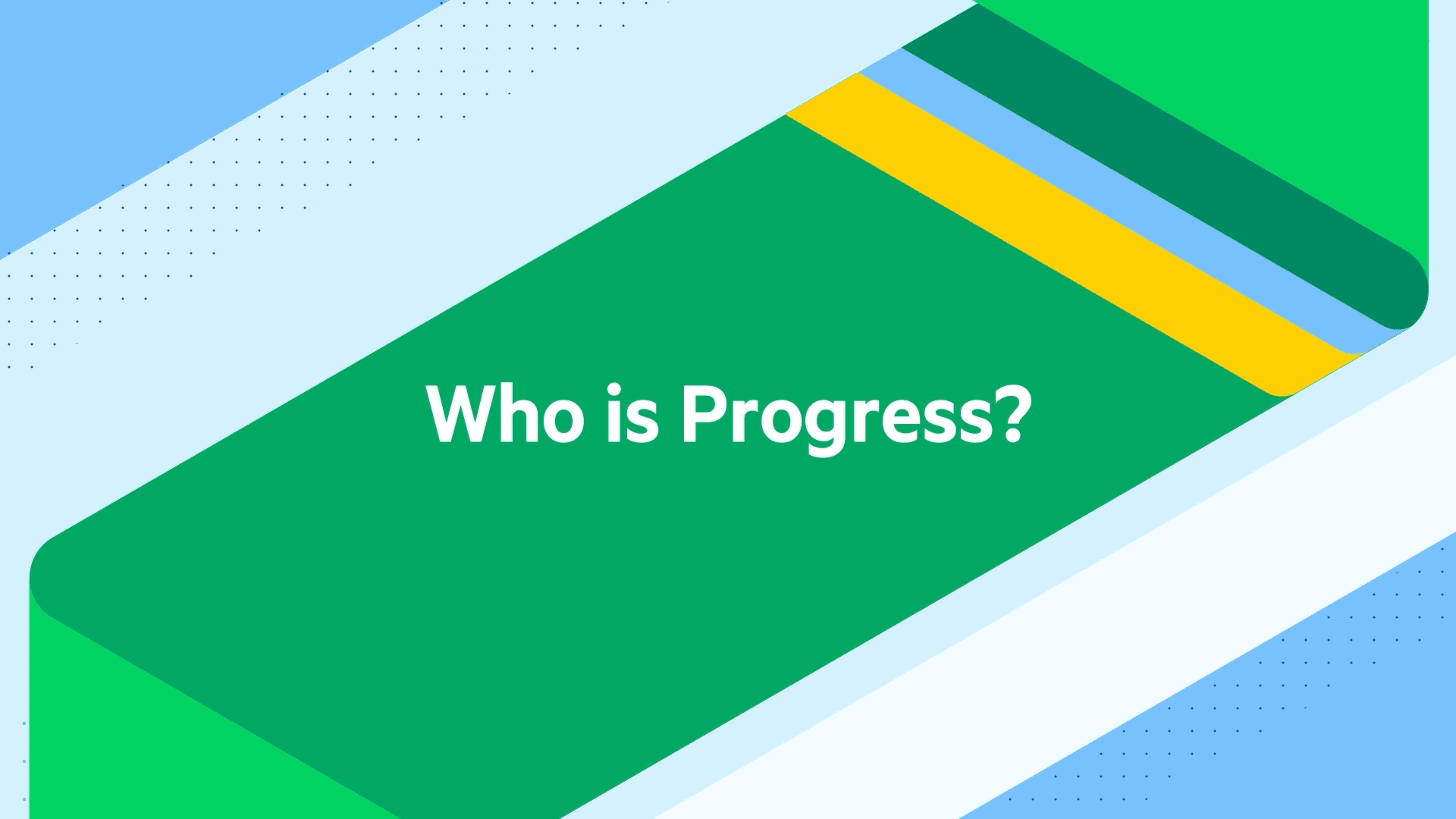 Who is Progress?